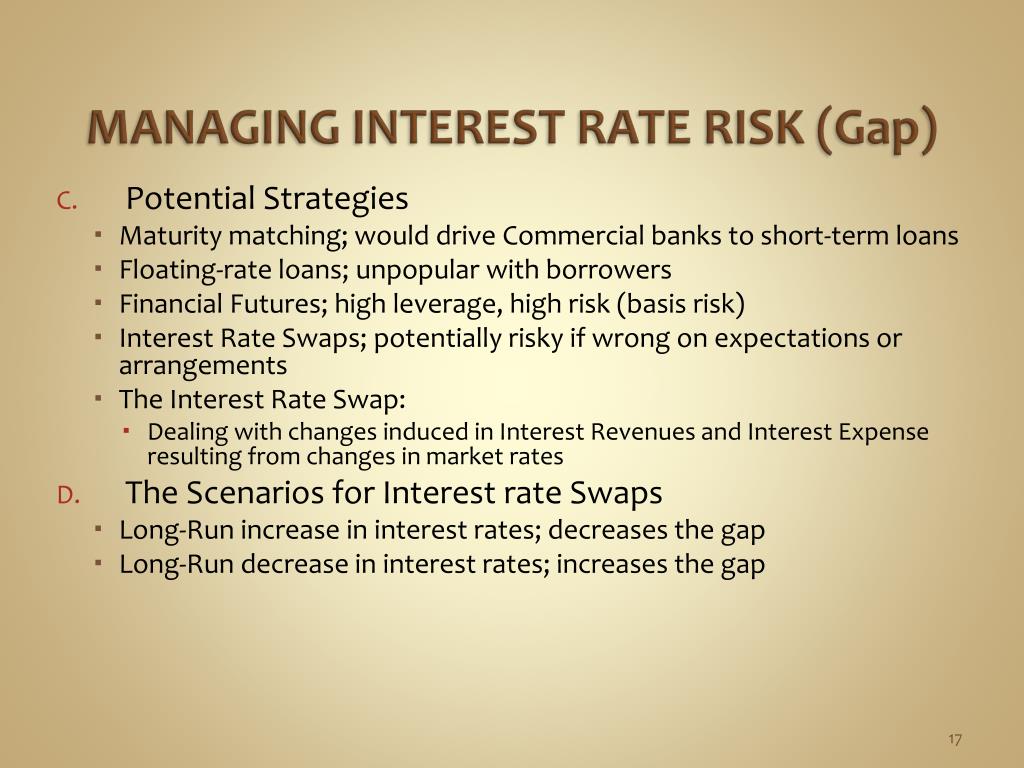 MANAGING INTEREST RATE RISK (Gap)

C. Potential Strategies

- Maturity matching; would drive Commercial banks to short-term loans
- Floating-rate loans; unpopular with borrowers
- Financial Futures; high leverage, high risk (basis risk)
- Interest Rate Swaps; potentially risky if wrong on expectations or arrangements
- The Interest Rate Swap:
  - Dealing with changes induced in Interest Revenues and Interest Expense resulting from changes in market rates

D. The Scenarios for Interest rate Swaps

- Long-Run increase in interest rates; decreases the gap
- Long-Run decrease in interest rates; increases the gap

17